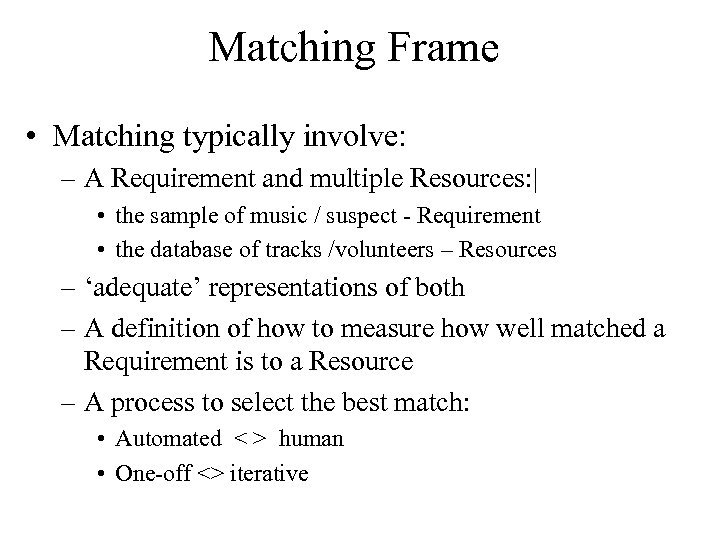 Matching Frame

• Matching typically involve:

– A Requirement and multiple Resources:|

• the sample of music / suspect - Requirement

• the database of tracks /volunteers – Resources

– ‘adequate’ representations of both

– A definition of how to measure how well matched a Requirement is to a Resource

– A process to select the best match:

• Automated < > human

• One-off <> iterative